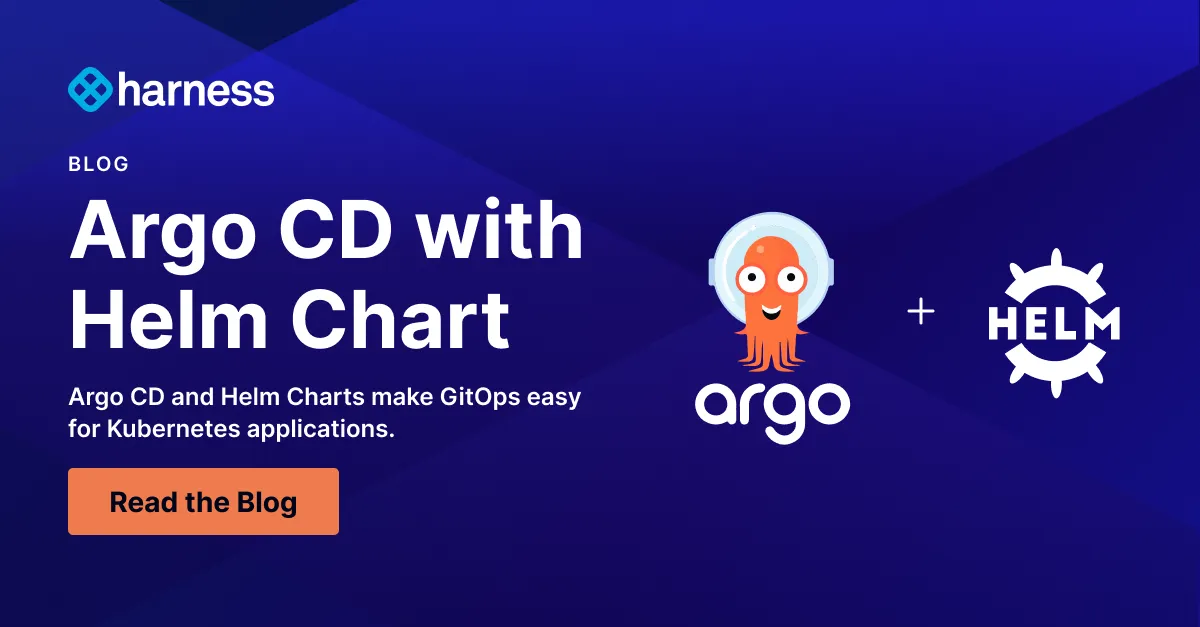 harness

BLOG

Argo CD with Helm Chart

Argo CD and Helm Charts make GitOps easy for Kubernetes applications.

Read the Blog

argo

+

HELM